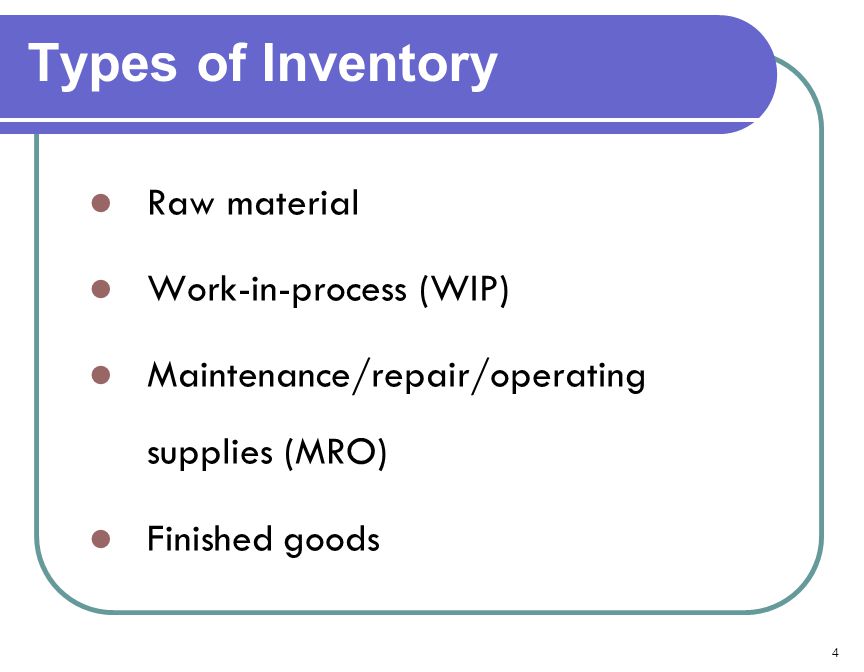 Types of Inventory

- Raw material
- Work-in-process (WIP)
- Maintenance/repair/operating supplies (MRO)
- Finished goods

4